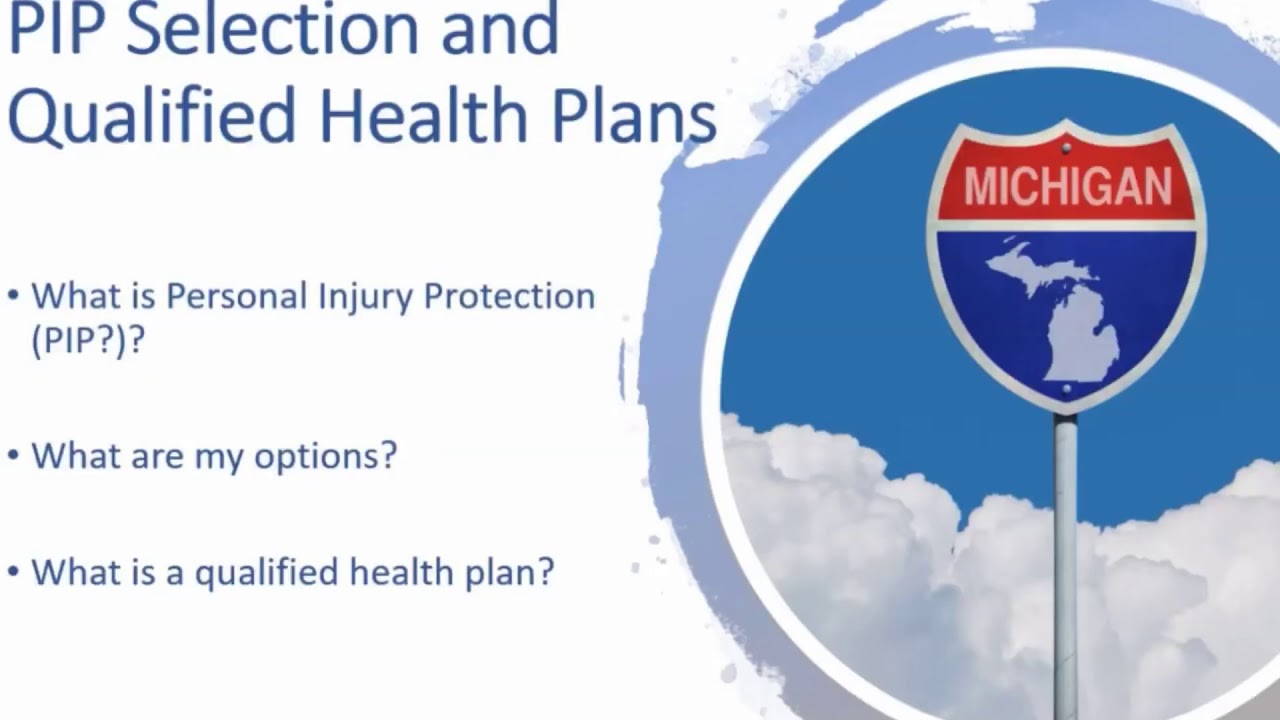 PIP Selection and Qualified Health Plans

• What is Personal Injury Protection (PIP?)?

• What are my options?

• What is a qualified health plan?

MICHIGAN